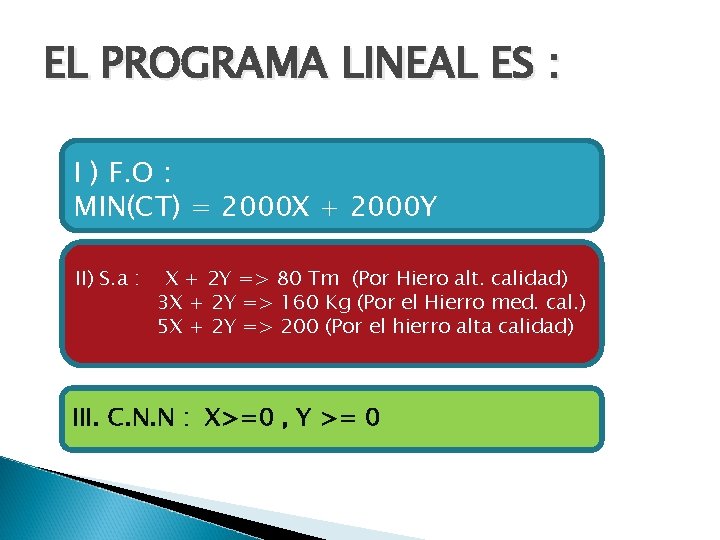 EL PROGRAMA LINEAL ES :

I ) F.O :
MIN(CT) = 2000X + 2000Y

II) S.a : X + 2Y => 80 Tm (Por Hiero alt. calidad)
3X + 2Y => 160 Kg (Por el Hierro med. cal.)
5X + 2Y => 200 (Por el hierro alta calidad)

III. C.N.N : X>=0 , Y >= 0